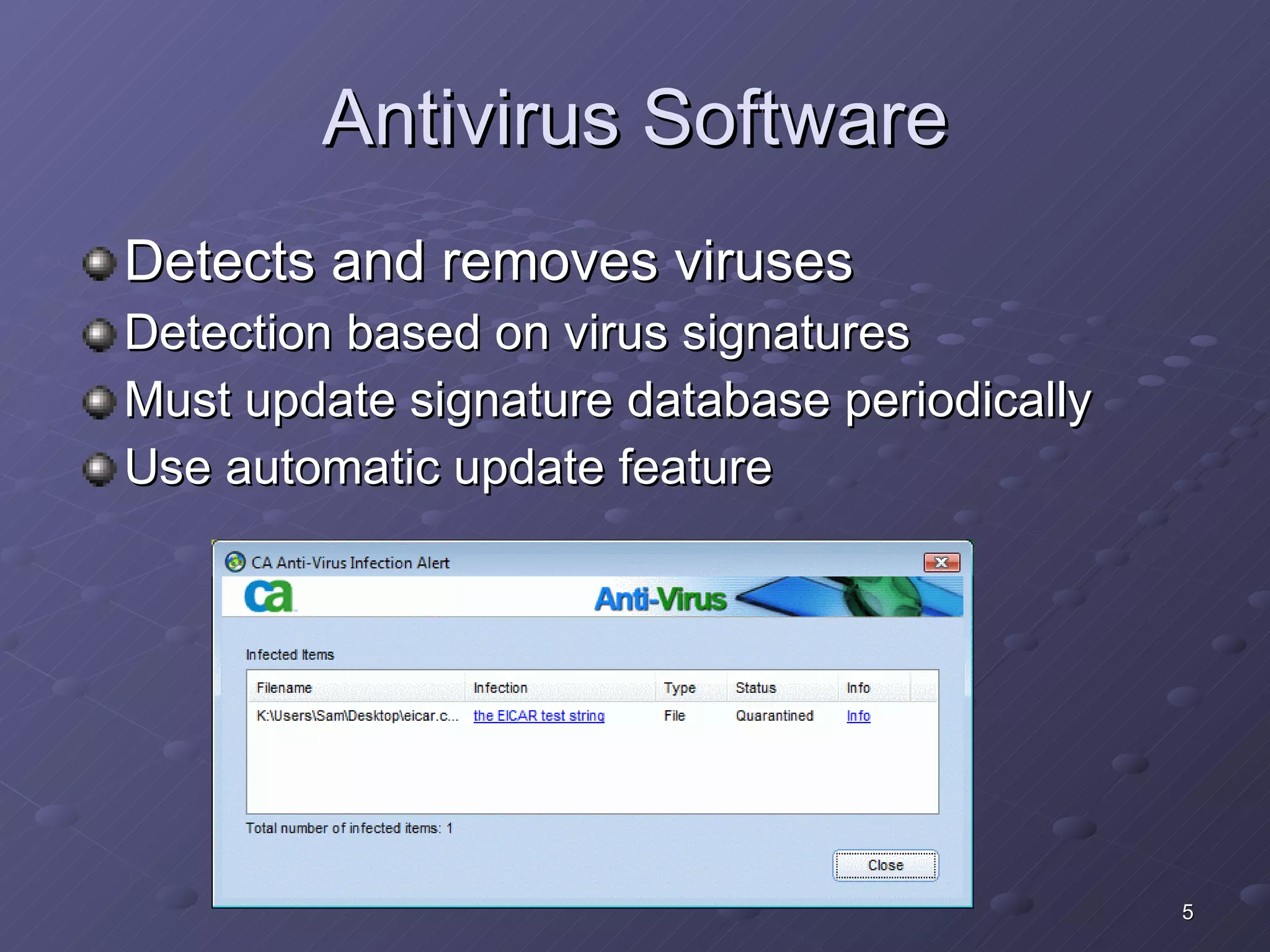 Antivirus Software

Detects and removes viruses

Detection based on virus signatures

Must update signature database periodically

Use automatic update feature

CA Anti-Virus Infection Alert

ca

Anti-Virus

Infected Items

| Filename | Infection | Type | Status | Info |
|---|---|---|---|---|
| K:\Users\Sam\Desktop\eicar.c... | the EICAR test string | File | Quarantined | Info |

Total number of infected items: 1

Close

5